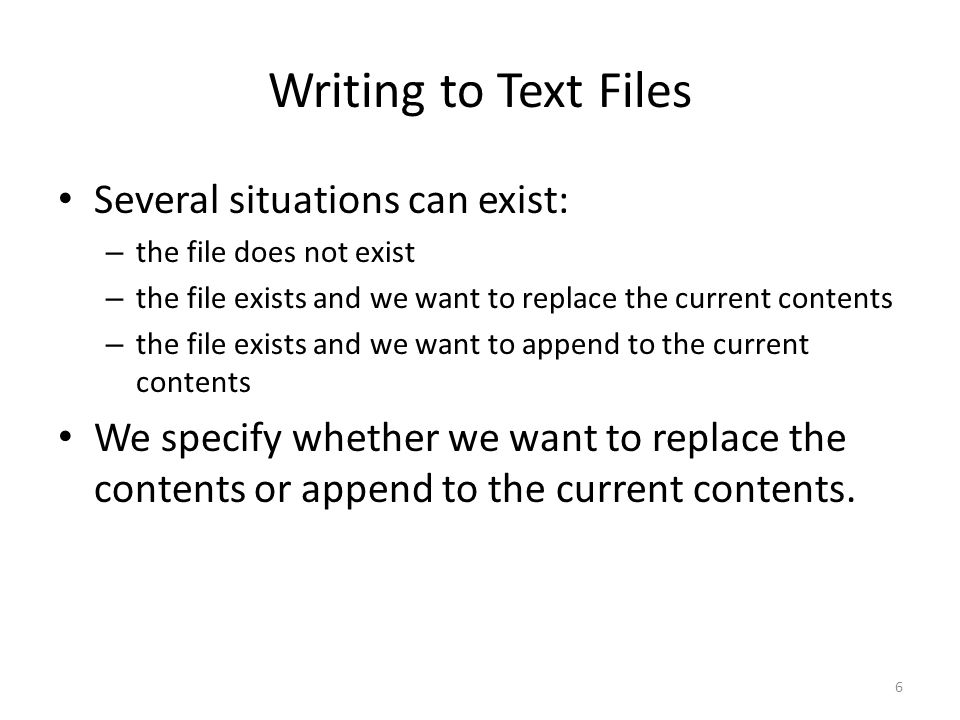 Writing to Text Files

• Several situations can exist:
– the file does not exist
– the file exists and we want to replace the current contents
– the file exists and we want to append to the current contents

• We specify whether we want to replace the contents or append to the current contents.

6